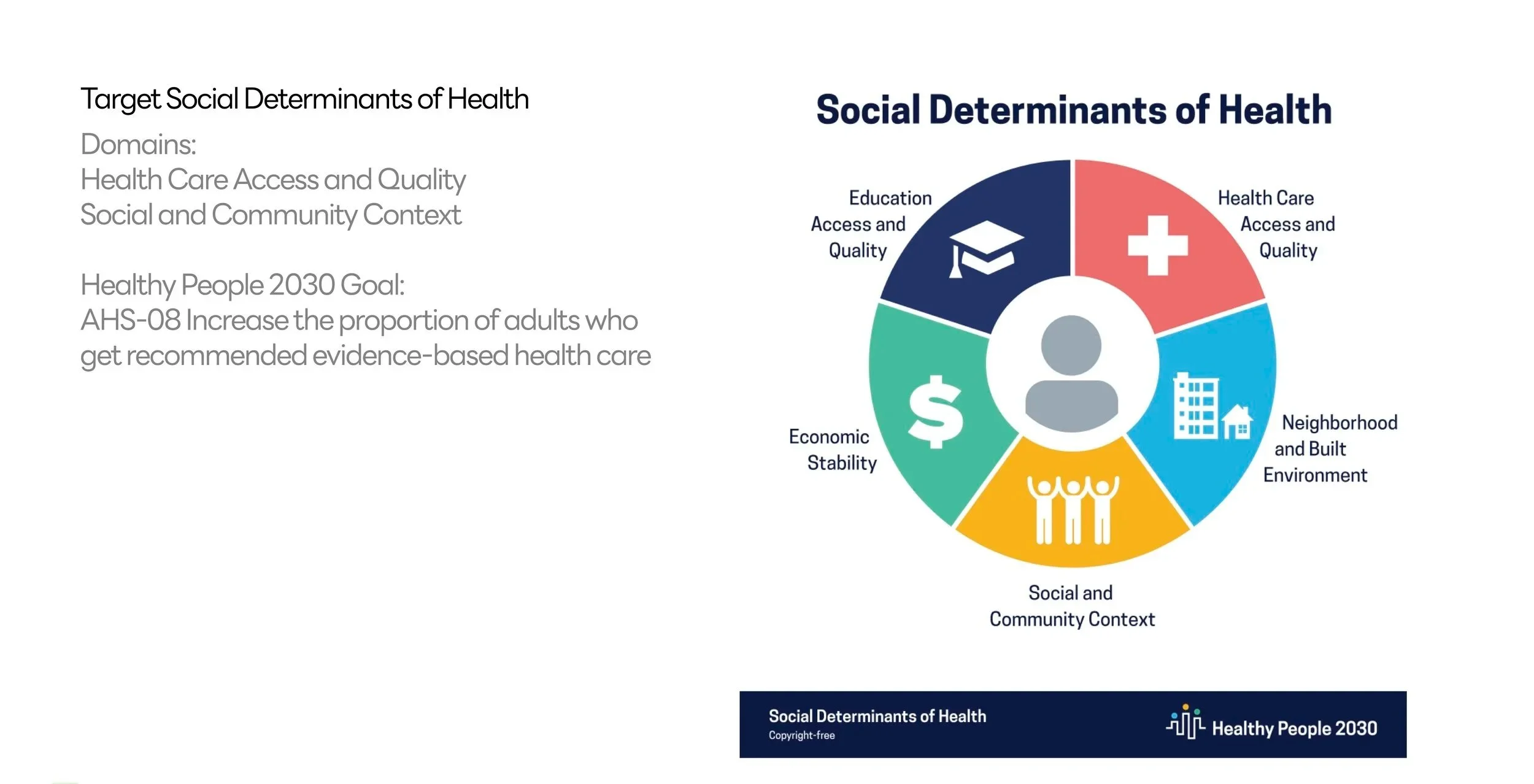 Target Social Determinants of Health

Domains:
Health Care Access and Quality
Social and Community Context

Healthy People 2030 Goal:
AHS-08 Increase the proportion of adults who get recommended evidence-based health care

Social Determinants of Health

Education Access and Quality

Health Care Access and Quality

Economic Stability

Neighborhood and Built Environment

Social and Community Context

Social Determinants of Health
Copyright-free

Healthy People 2030